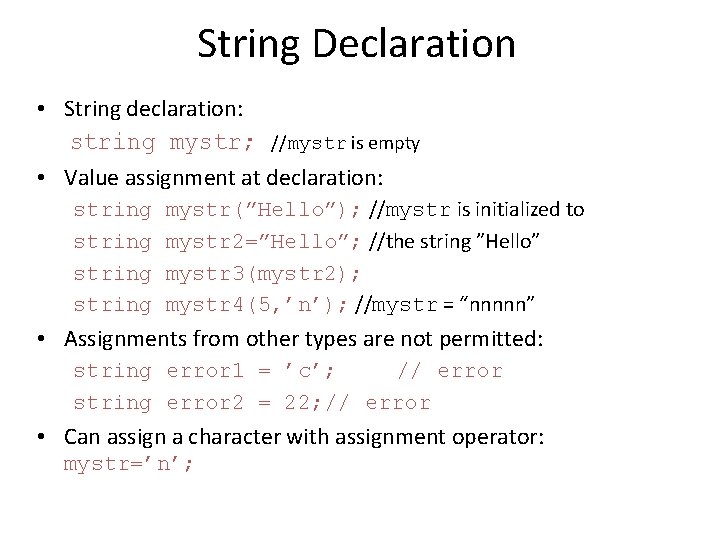 String Declaration

• String declaration:
string mystr; //mystr is empty

• Value assignment at declaration:
string mystr(”Hello”); //mystr is initialized to
string mystr2=”Hello”; //the string ”Hello”
string mystr3(mystr2);
string mystr4(5,’n’); //mystr = “nnnnn”

• Assignments from other types are not permitted:
string error1 = ’c’;     // error
string error2 = 22;// error

• Can assign a character with assignment operator:
mystr=’n’;